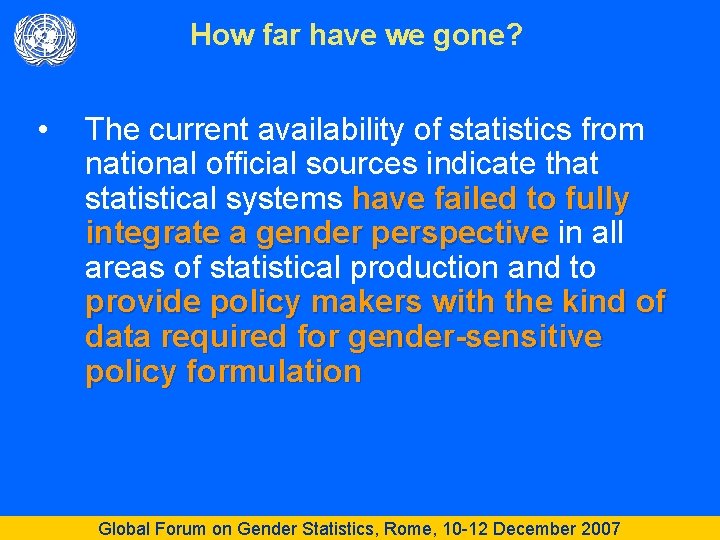 How far have we gone?

• The current availability of statistics from national official sources indicate that statistical systems have failed to fully integrate a gender perspective in all areas of statistical production and to provide policy makers with the kind of data required for gender-sensitive policy formulation

Global Forum on Gender Statistics, Rome, 10-12 December 2007